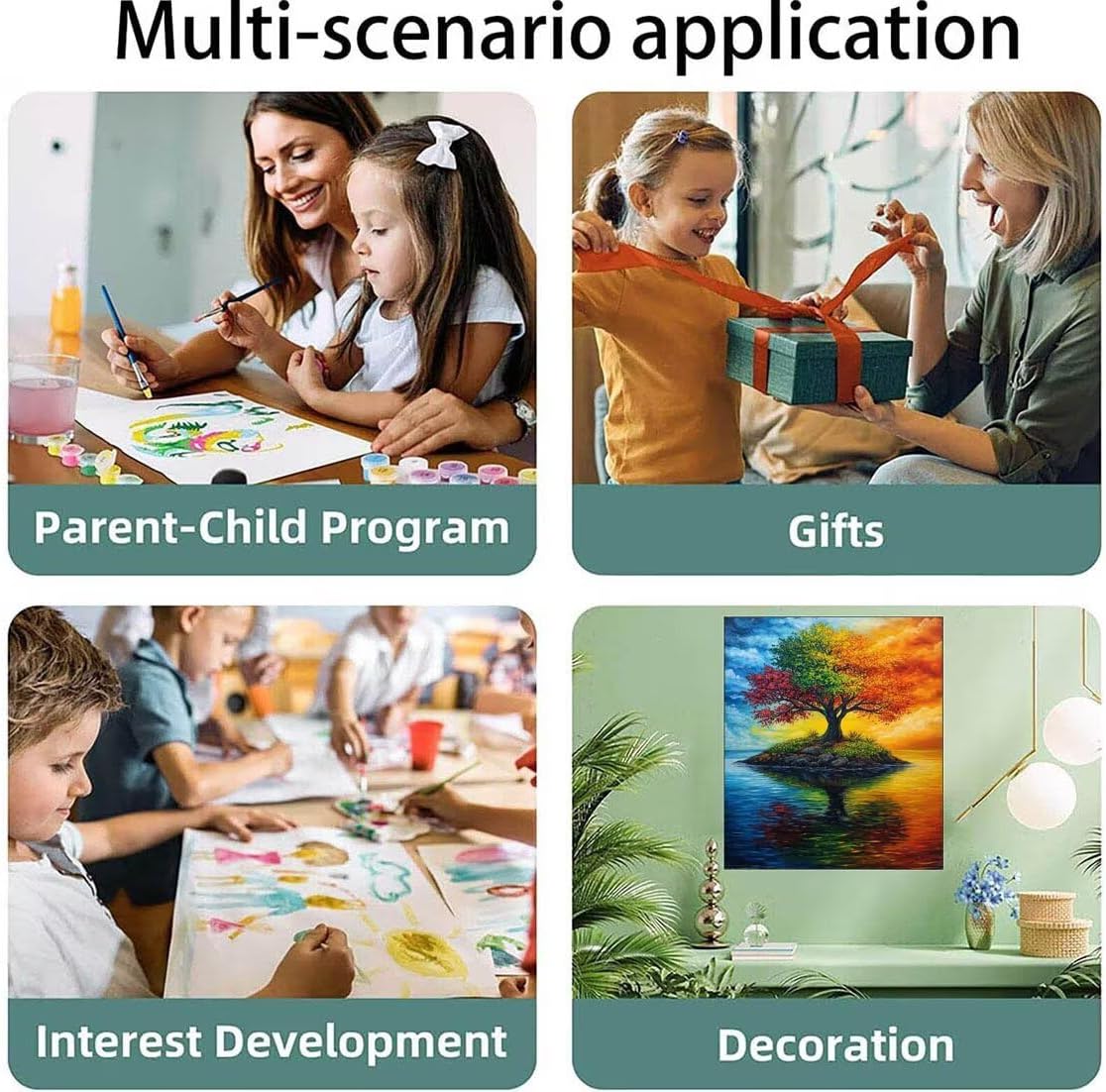 Multi-scenario application

Parent-Child Program

Gifts

Interest Development

Decoration